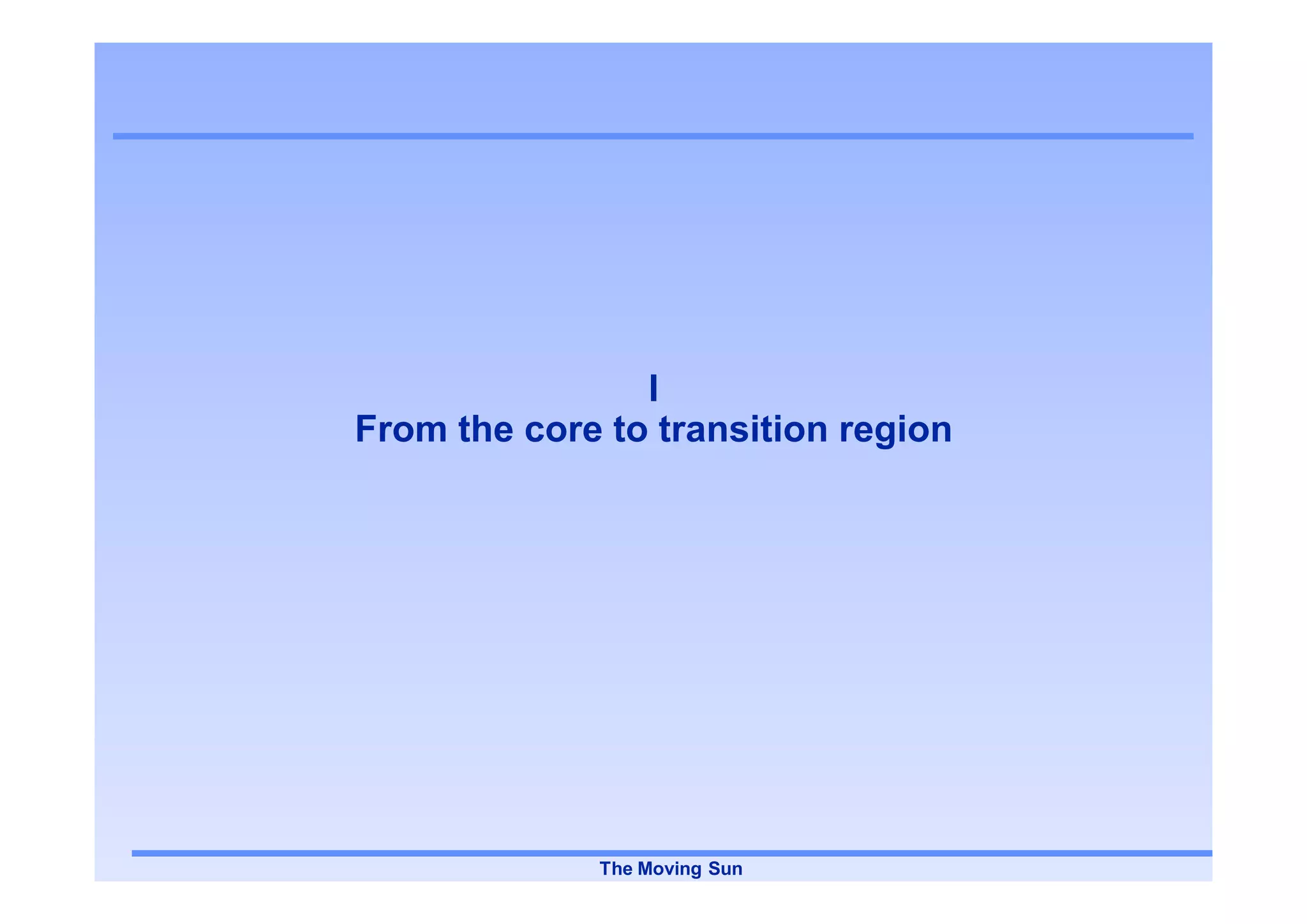 I
From the core to transition region

The Moving Sun